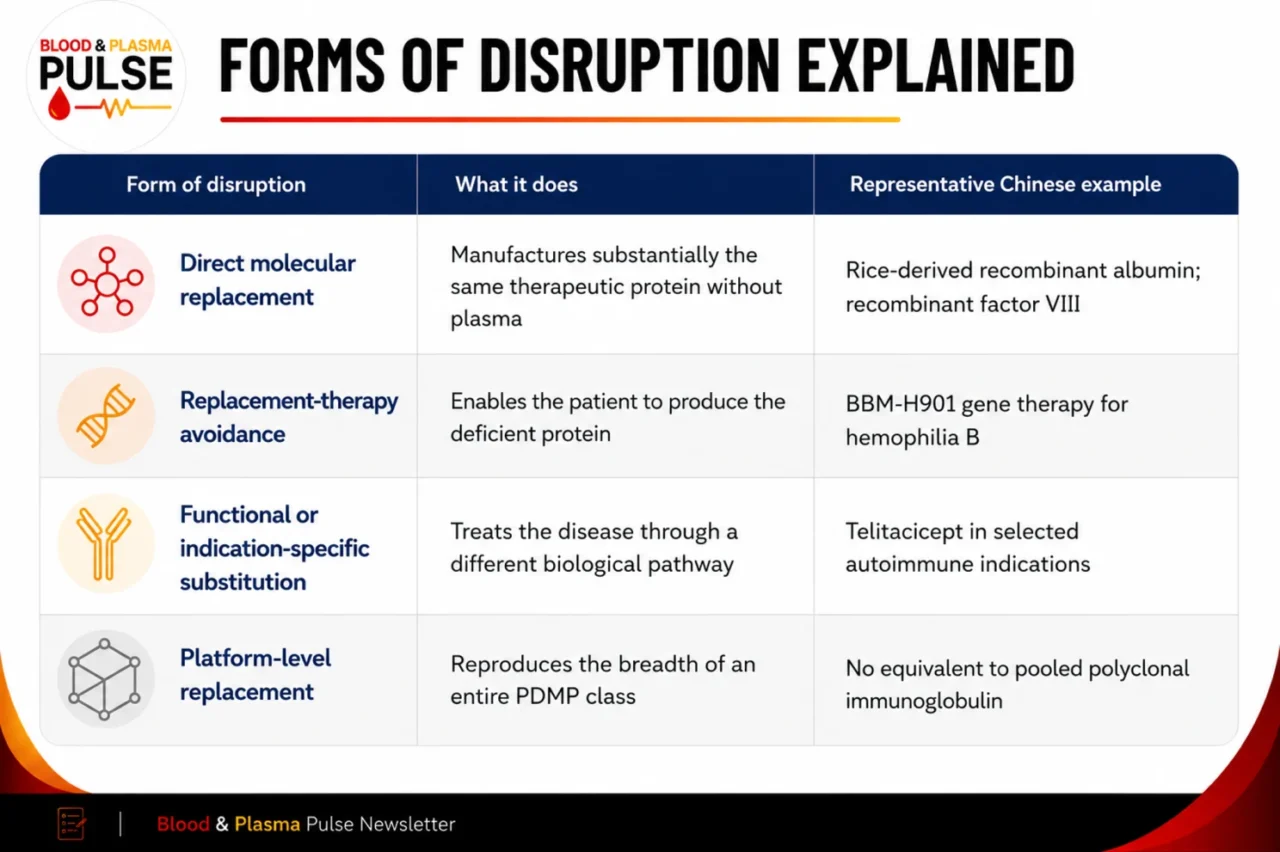 BLOOD & PLASMA PULSE

FORMS OF DISRUPTION EXPLAINED

| Form of disruption | What it does | Representative Chinese example |
|---|---|---|
| Direct molecular replacement | Manufactures substantially the same therapeutic protein without plasma | Rice-derived recombinant albumin; recombinant factor VIII |
| Replacement-therapy avoidance | Enables the patient to produce the deficient protein | BBM-H901 gene therapy for hemophilia B |
| Functional or indication-specific substitution | Treats the disease through a different biological pathway | Telitacicept in selected autoimmune indications |
| Platform-level replacement | Reproduces the breadth of an entire PDMP class | No equivalent to pooled polyclonal immunoglobulin |

Blood & Plasma Pulse Newsletter